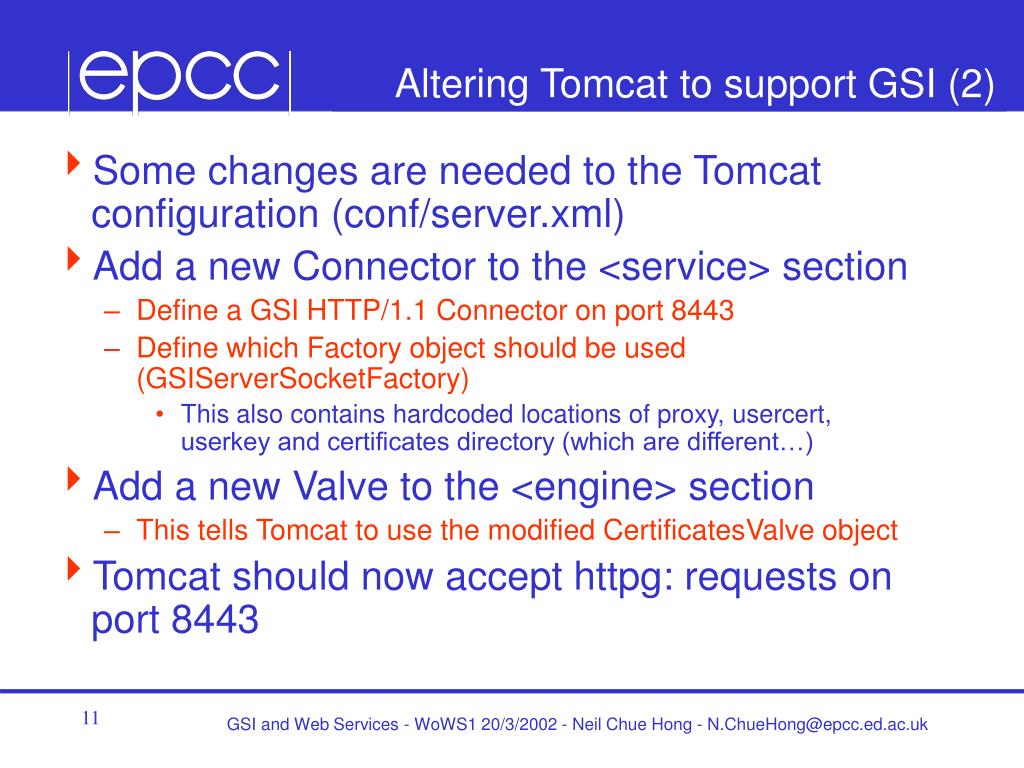 epcc

Altering Tomcat to support GSI (2)

Some changes are needed to the Tomcat configuration (conf/server.xml)

Add a new Connector to the <service> section

– Define a GSI HTTP/1.1 Connector on port 8443

– Define which Factory object should be used (GSIServerSocketFactory)

• This also contains hardcoded locations of proxy, usercert, userkey and certificates directory (which are different…)

Add a new Valve to the <engine> section

– This tells Tomcat to use the modified CertificatesValve object

Tomcat should now accept httpg: requests on port 8443

11

GSI and Web Services - WoWS1 20/3/2002 - Neil Chue Hong - N.ChueHong@epcc.ed.ac.uk